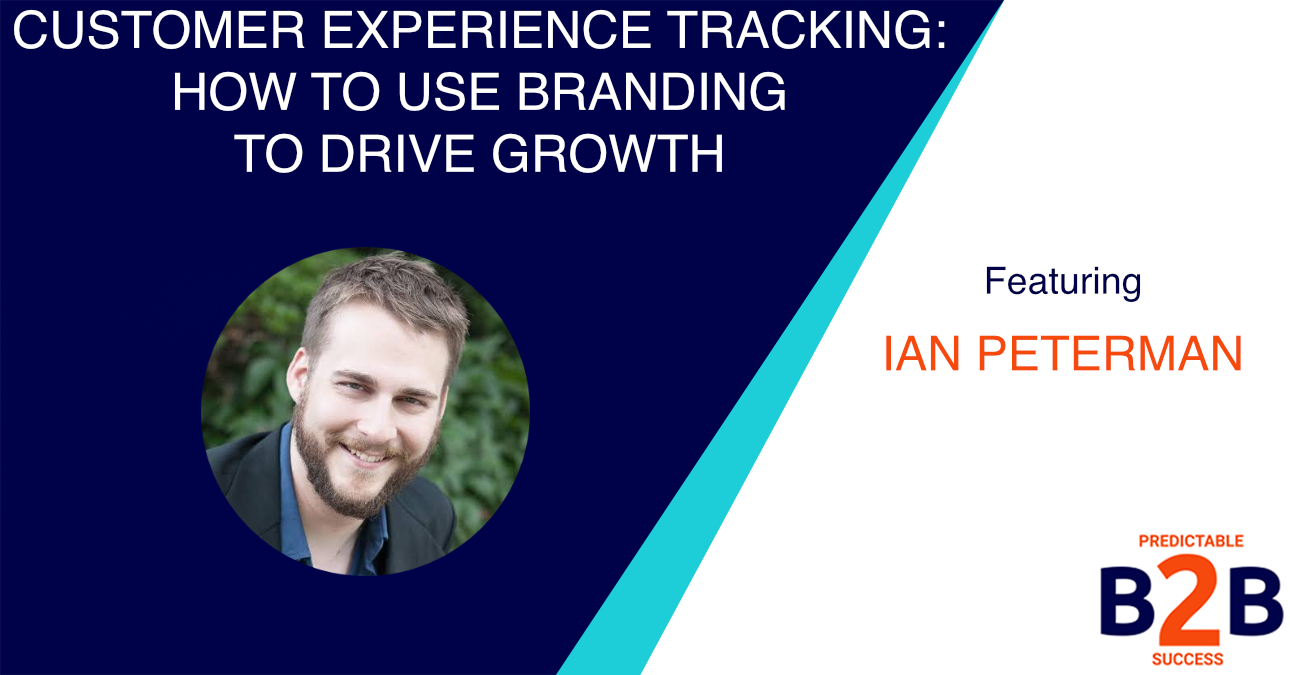 CUSTOMER EXPERIENCE TRACKING: HOW TO USE BRANDING TO DRIVE GROWTH

Featuring

IAN PETERMAN

PREDICTABLE
B2B
SUCCESS